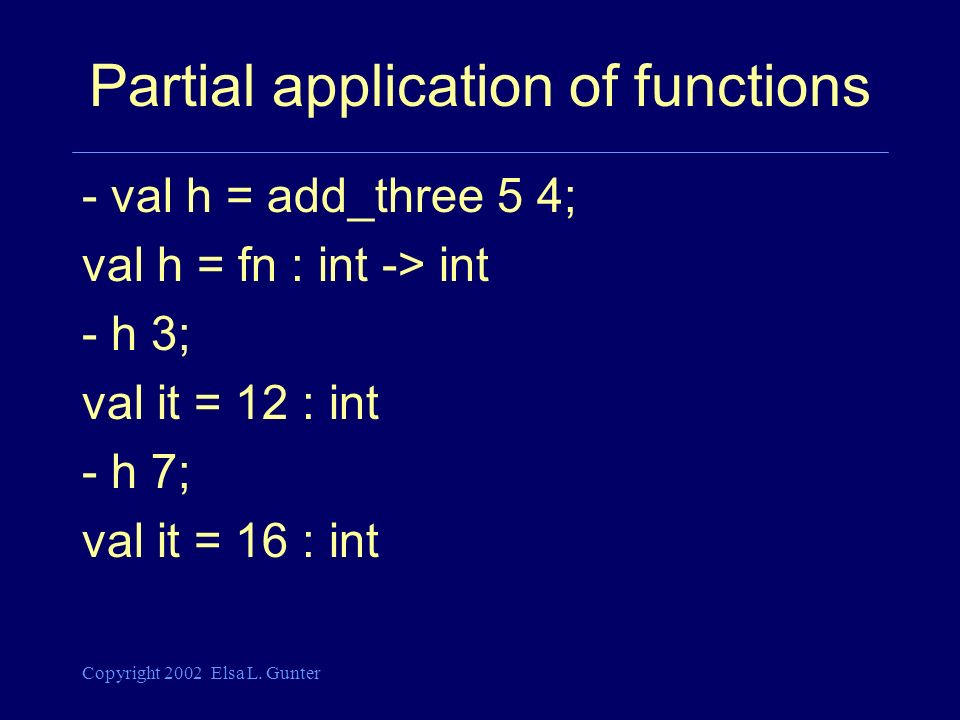 Partial application of functions

- val h = add_three 5 4;

val h = fn : int -> int

- h 3;

val it = 12 : int

- h 7;

val it = 16 : int

Copyright 2002 Elsa L. Gunter